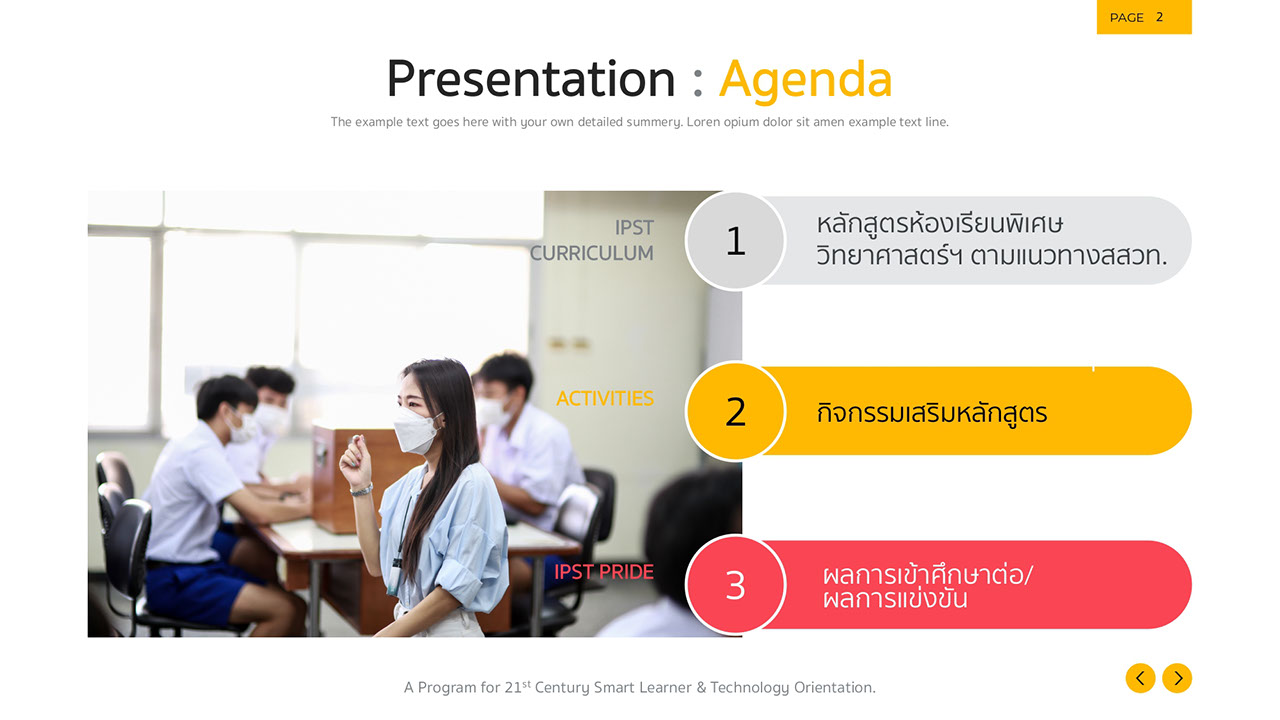 PAGE 2

Presentation : Agenda

The example text goes here with your own detailed summery. Loren opium dolor sit amen example text line.

IPST CURRICULUM

1

หลักสูตรห้องเรียนพิเศษ วิทยาศาสตร์ฯ ตามแนวทางสสวท.

ACTIVITIES

2

กิจกรรมเสริมหลักสูตร

IPST PRIDE

3

ผลการเข้าศึกษาต่อ/ ผลการแข่งขัน

A Program for 21$^{st}$ Century Smart Learner & Technology Orientation.